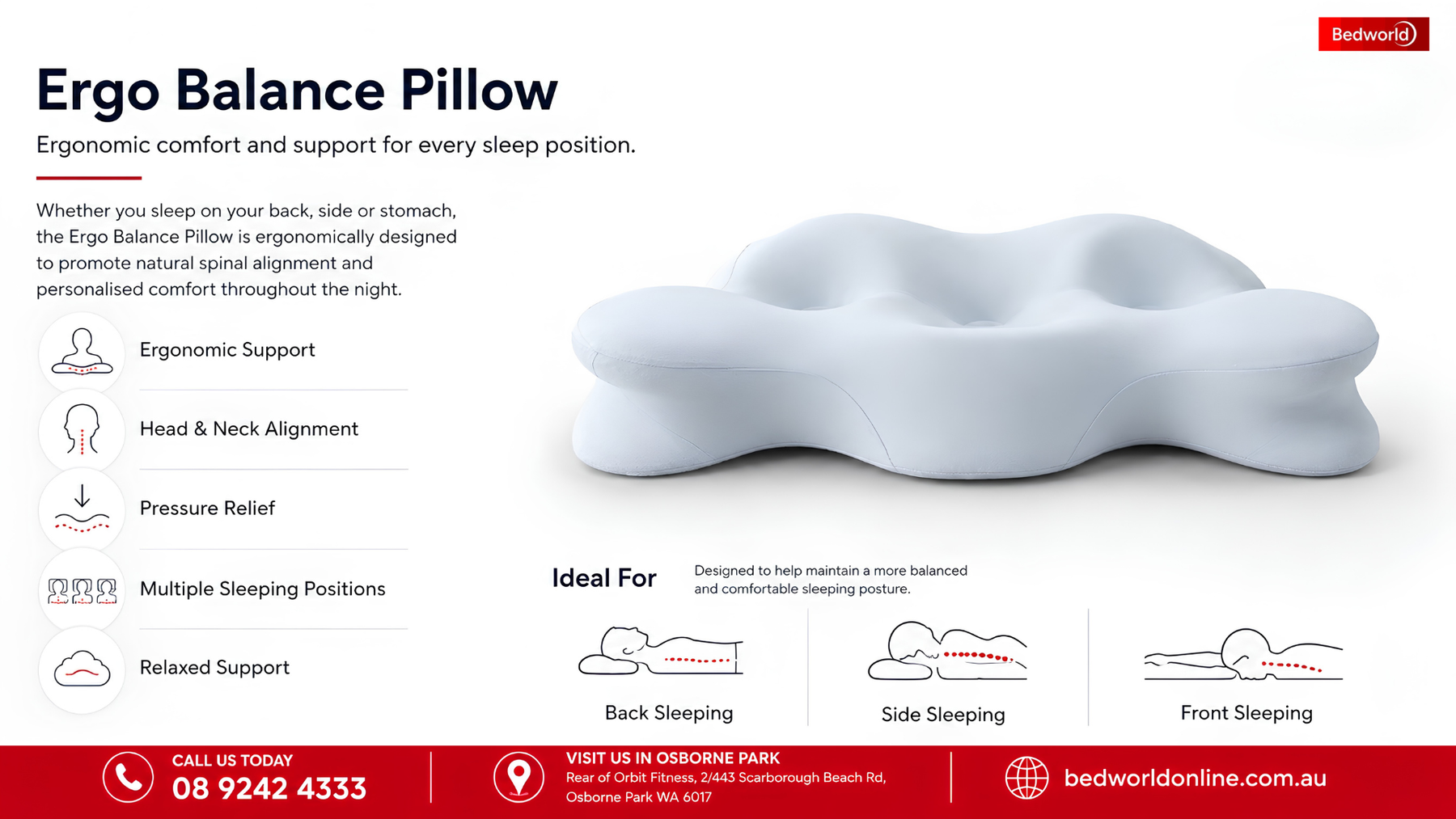 Bedworld

Ergo Balance Pillow

Ergonomic comfort and support for every sleep position.

Whether you sleep on your back, side or stomach, the Ergo Balance Pillow is ergonomically designed to promote natural spinal alignment and personalised comfort throughout the night.

Ergonomic Support

Head & Neck Alignment

Pressure Relief

Multiple Sleeping Positions

Relaxed Support

Ideal For

Designed to help maintain a more balanced and comfortable sleeping posture.

Back Sleeping

Side Sleeping

Front Sleeping

CALL US TODAY
08 9242 4333

VISIT US IN OSBORNE PARK
Rear of Orbit Fitness, 2/443 Scarborough Beach Rd, Osborne Park WA 6017

bedworldonline.com.au